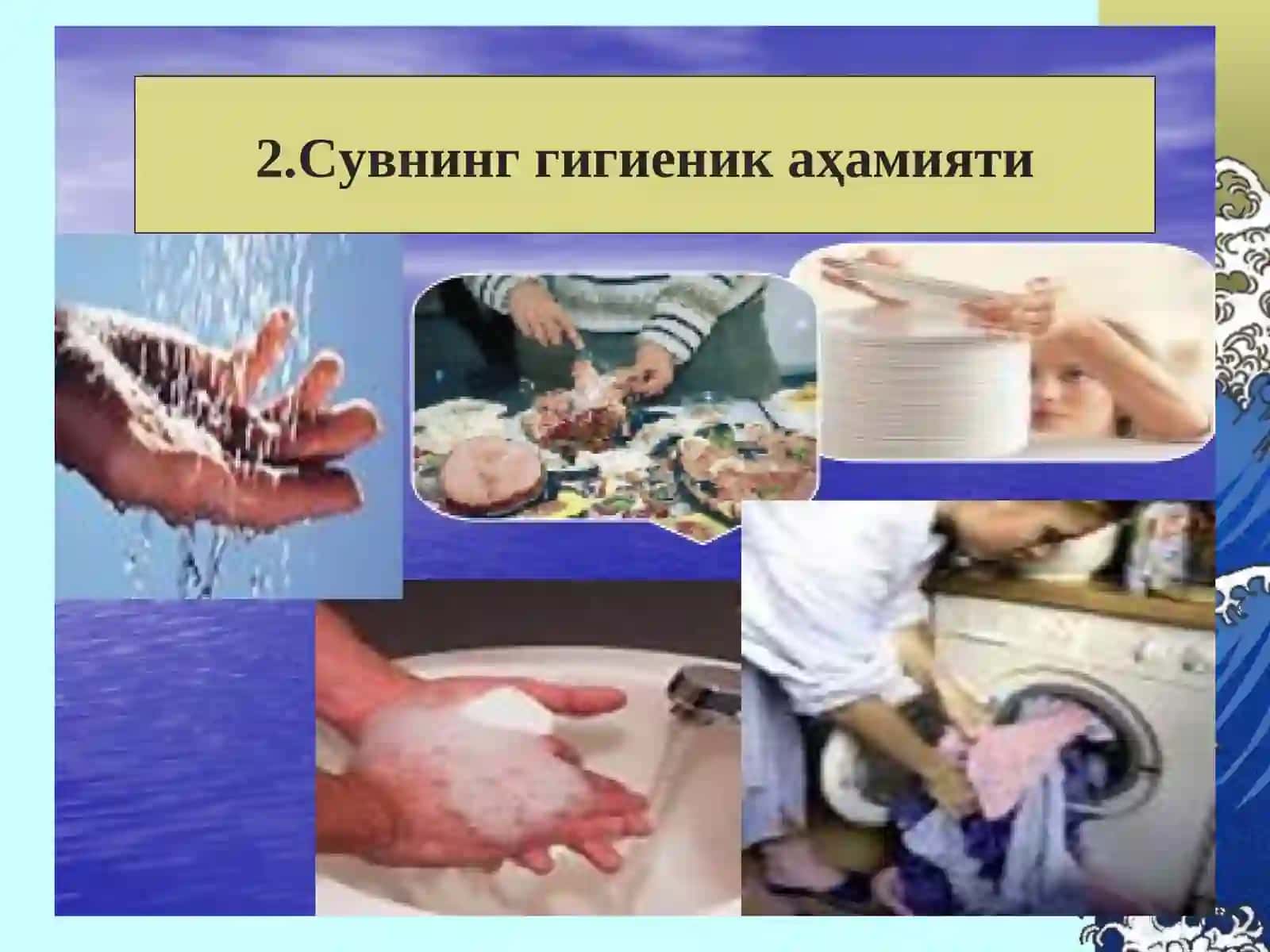 2.Сувнинг гигиеник аҳамияти